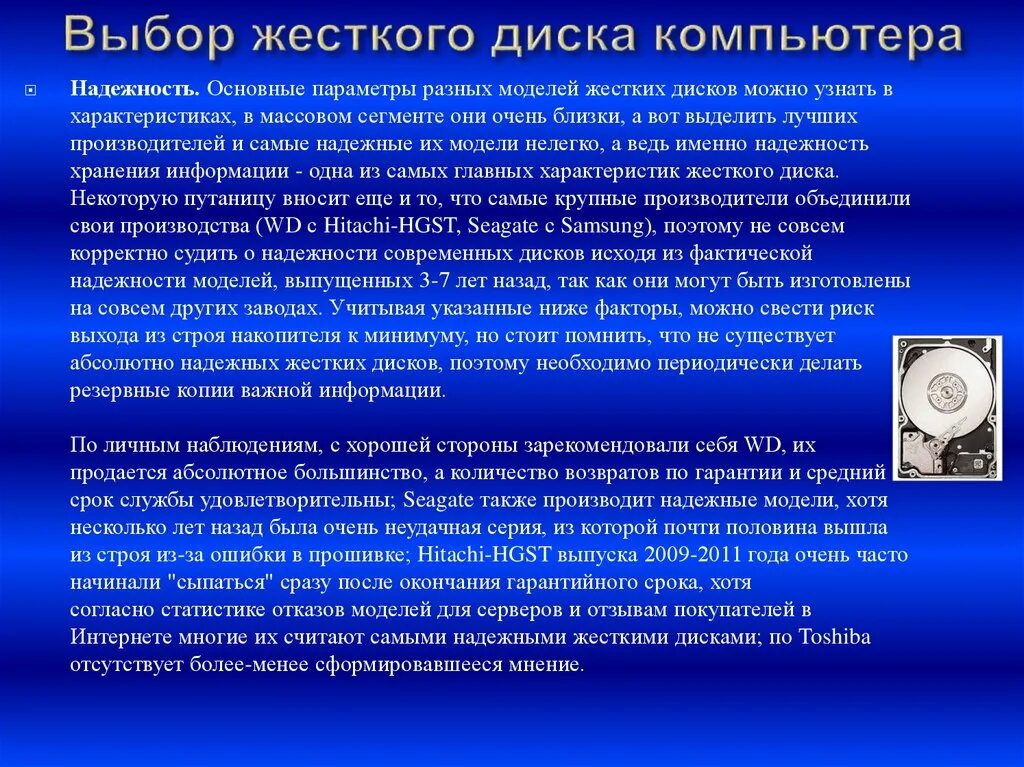 Выбор жесткого диска компьютера

Надежность. Основные параметры разных моделей жестких дисков можно узнать в характеристиках, в массовом сегменте они очень близки, а вот выделить лучших производителей и самые надежные их модели нелегко, а ведь именно надежность хранения информации - одна из самых главных характеристик жесткого диска. Некоторую путаницу вносит еще и то, что самые крупные производители объединили свои производства (WD с Hitachi-HGST, Seagate с Samsung), поэтому не совсем корректно судить о надежности современных дисков исходя из фактической надежности моделей, выпущенных 3-7 лет назад, так как они могут быть изготовлены на совсем других заводах. Учитывая указанные ниже факторы, можно свести риск выхода из строя накопителя к минимуму, но стоит помнить, что не существует абсолютно надежных жестких дисков, поэтому необходимо периодически делать резервные копии важной информации.

По личным наблюдениям, с хорошей стороны зарекомендовали себя WD, их продается абсолютное большинство, а количество возвратов по гарантии и средний срок службы удовлетворительны; Seagate также производит надежные модели, хотя несколько лет назад была очень неудачная серия, из которой почти половина вышла из строя из-за ошибки в прошивке; Hitachi-HGST выпуска 2009-2011 года очень часто начинали "сыпаться" сразу после окончания гарантийного срока, хотя согласно статистике отказов моделей для серверов и отзывам покупателей в Интернете многие их считают самыми надежными жесткими дисками; по Toshiba отсутствует более-менее сформировавшееся мнение.